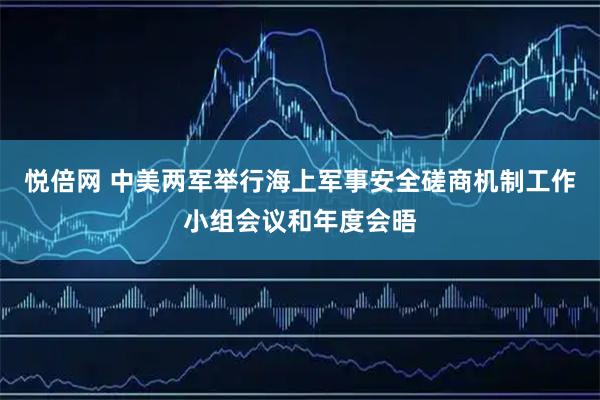 悦倍网 中美两军举行海上军事安全磋商机制工作小组会议和年度会晤